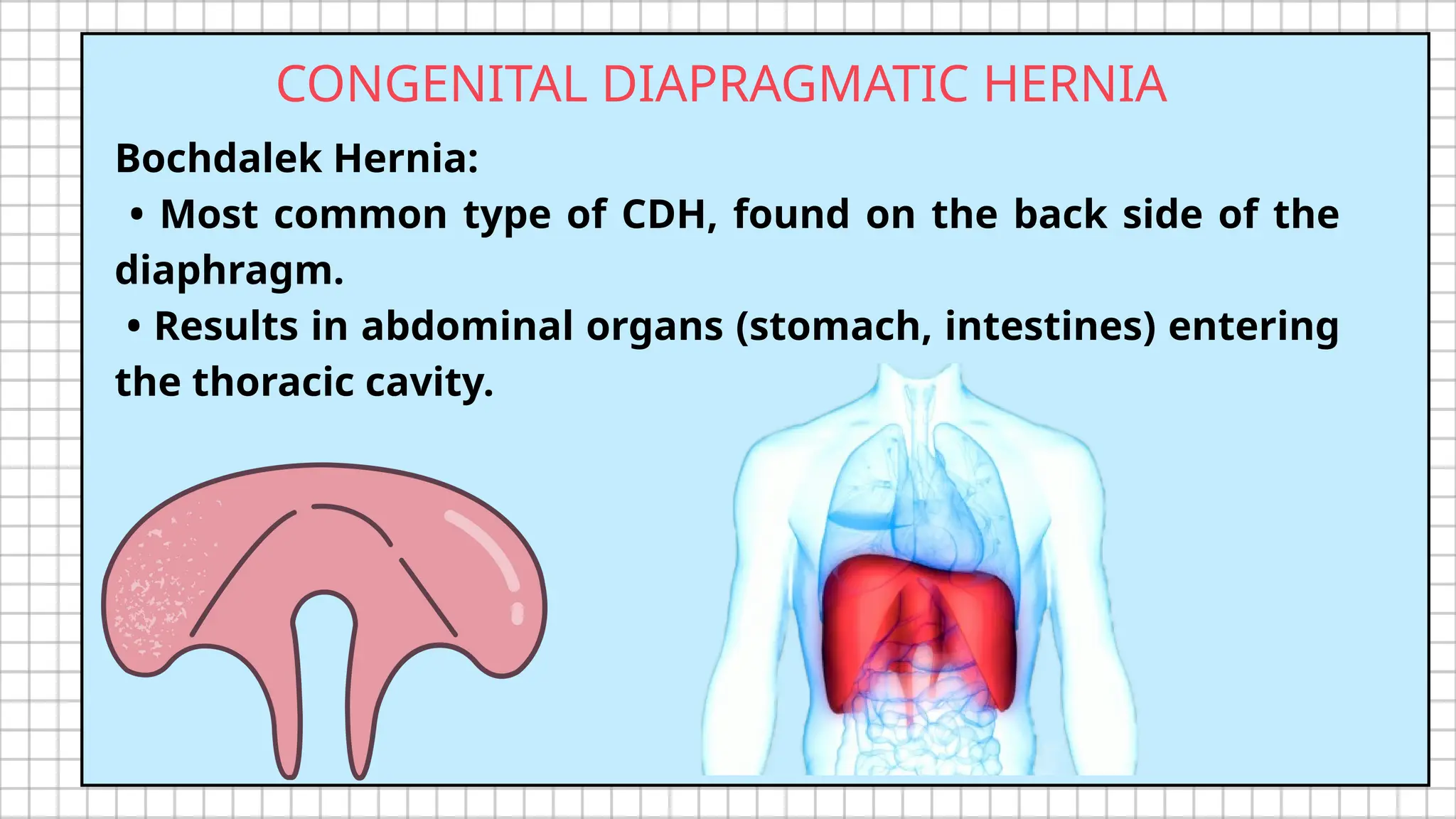 CONGENITAL DIAPRAGMATIC HERNIA

Bochdalek Hernia:

• Most common type of CDH, found on the back side of the diaphragm.

• Results in abdominal organs (stomach, intestines) entering the thoracic cavity.